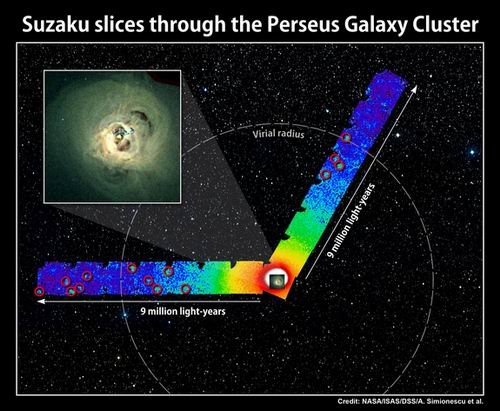 Suzaku slices through the Perseus Galaxy Cluster

Virial radius

9 million light-years

9 million light-years

Credit: NASA/ISAS/DSS/A. Simionescu et al.